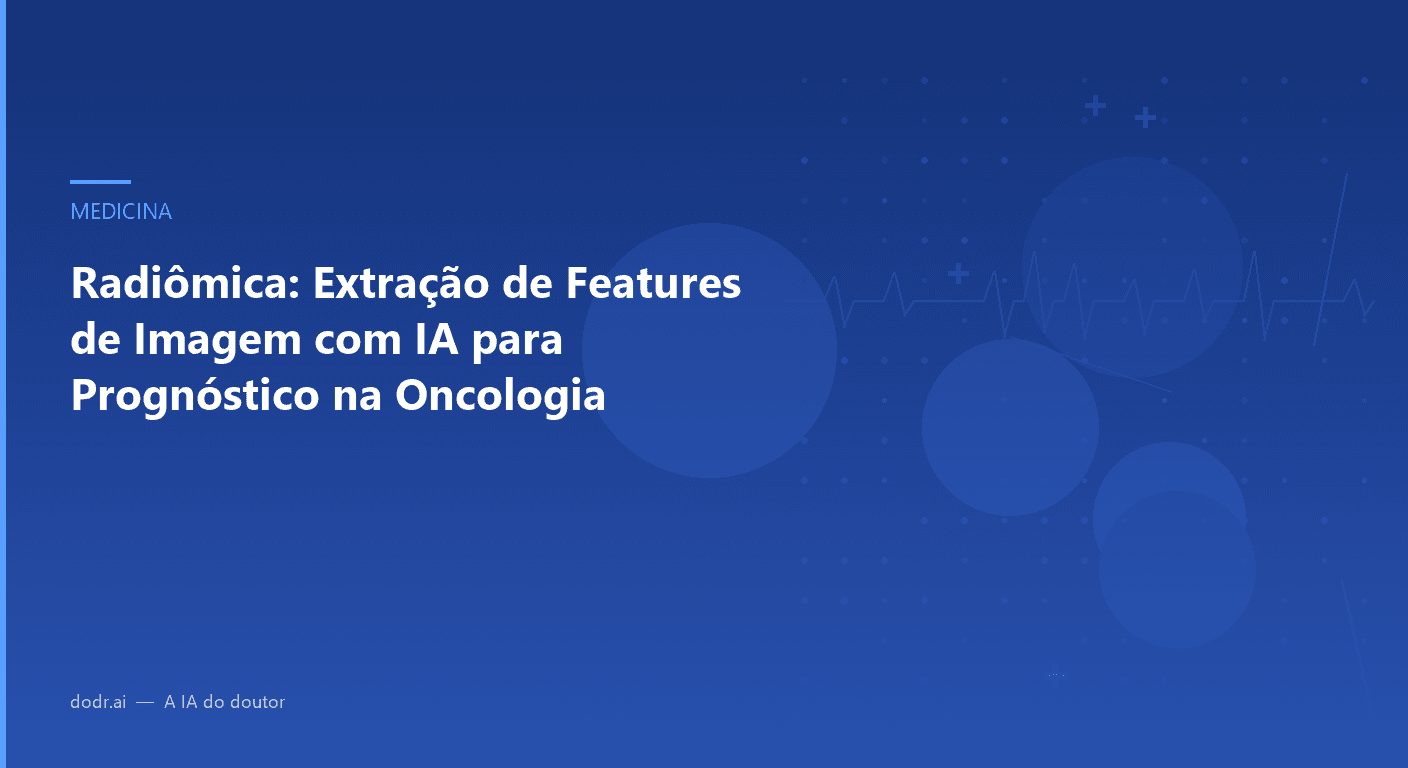 MEDICINA

Radiômica: Extração de Features de Imagem com IA para Prognóstico na Oncologia

dodr.ai — A IA do doutor